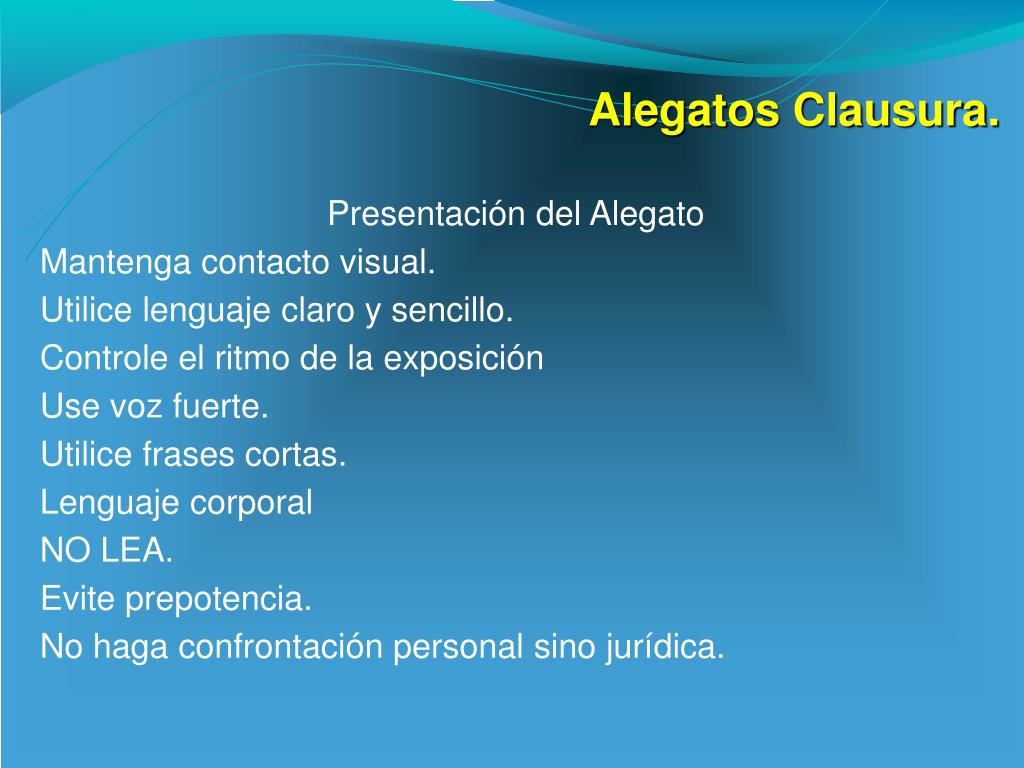 Alegatos Clausura.

Presentación del Alegato

Mantenga contacto visual.
Utilice lenguaje claro y sencillo.
Controle el ritmo de la exposición
Use voz fuerte.
Utilice frases cortas.
Lenguaje corporal
NO LEA.
Evite prepotencia.
No haga confrontación personal sino jurídica.